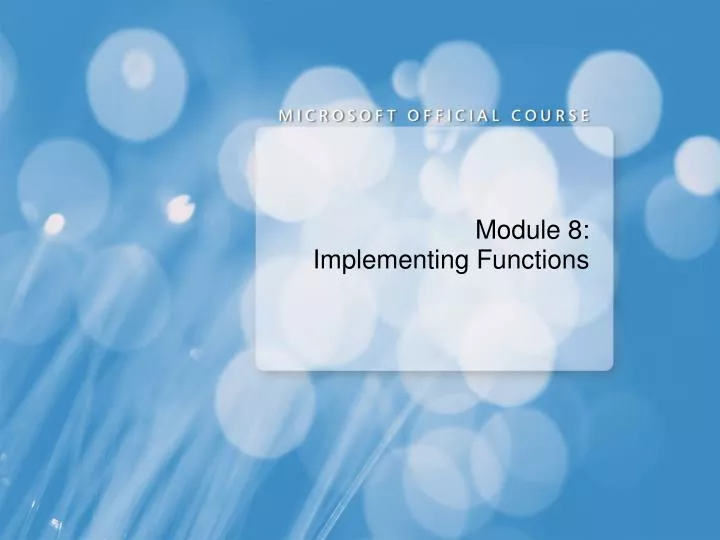 MICROSOFT OFFICIAL COURSE

Module 8:
Implementing Functions